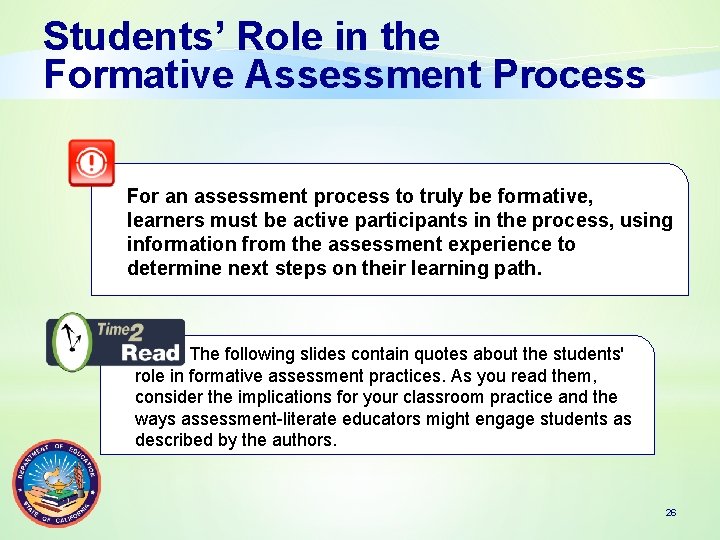 Students' Role in the Formative Assessment Process

For an assessment process to truly be formative, learners must be active participants in the process, using information from the assessment experience to determine next steps on their learning path.

Time2 Read

The following slides contain quotes about the students' role in formative assessment practices. As you read them, consider the implications for your classroom practice and the ways assessment-literate educators might engage students as described by the authors.

DEPARTMENT OF EDUCATION STATE OF CALIFORNIA

26